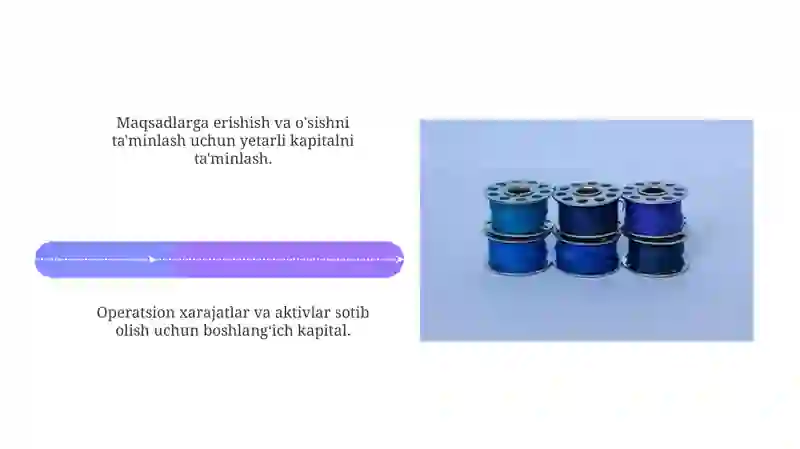 Maqsadlarga erishish va o'sishni ta'minlash uchun yetarli kapitalni ta'minlash.

Operatsion xarajatlar va aktivlar sotib olish uchun boshlang'ich kapital.